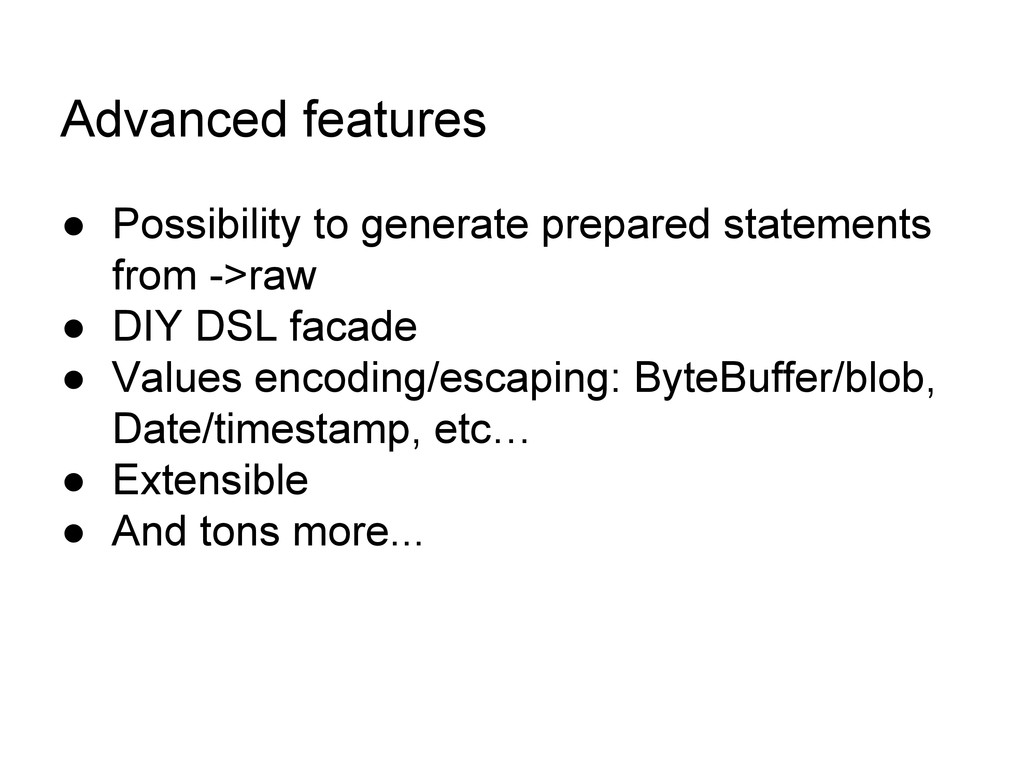 Advanced features

● Possibility to generate prepared statements from ->raw
● DIY DSL facade
● Values encoding/escaping: ByteBuffer/blob, Date/timestamp, etc…
● Extensible
● And tons more...